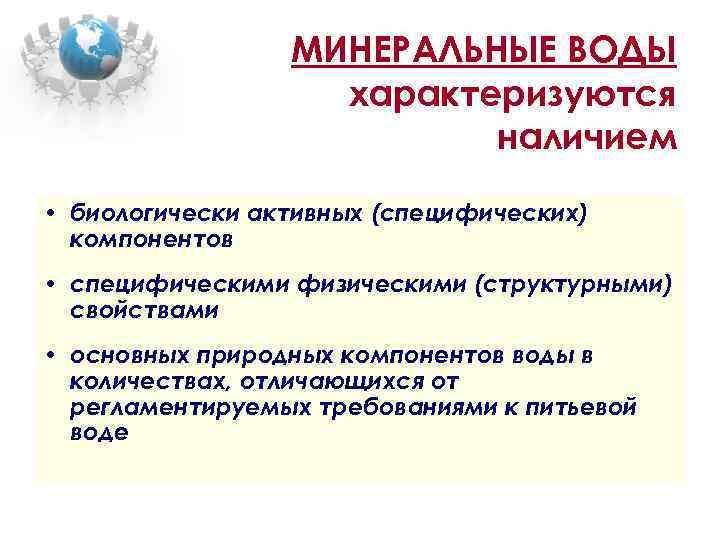 МИНЕРАЛЬНЫЕ ВОДЫ характеризуются наличием

• биологически активных (специфических) компонентов

• специфическими физическими (структурными) свойствами

• основных природных компонентов воды в количествах, отличающихся от регламентируемых требованиями к питьевой воде